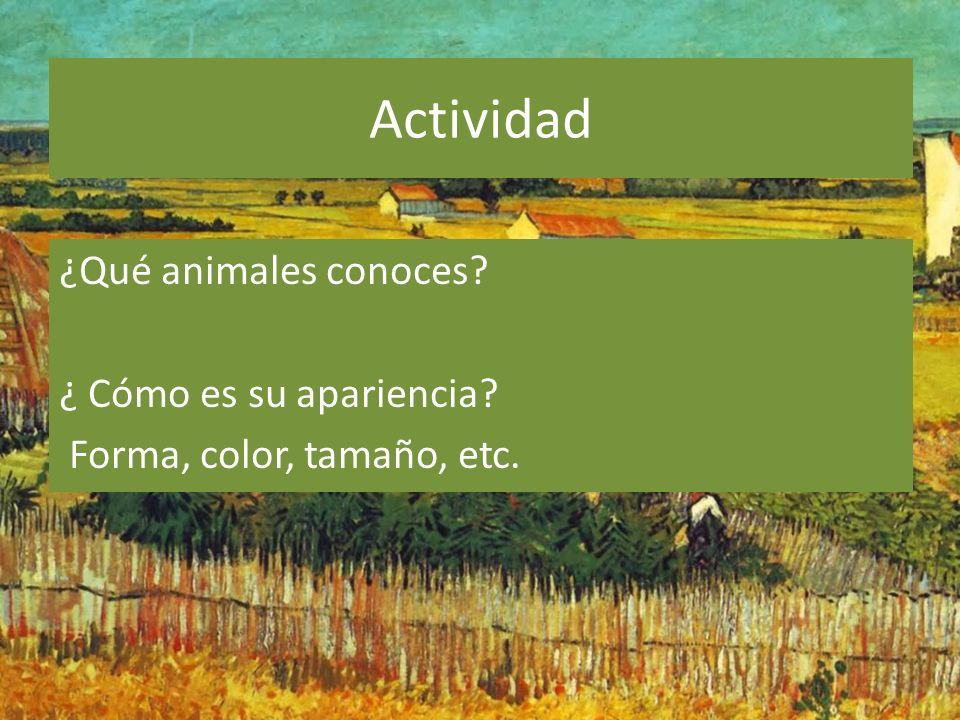 Actividad

¿Qué animales conoces?

¿ Cómo es su apariencia?
Forma, color, tamaño, etc.